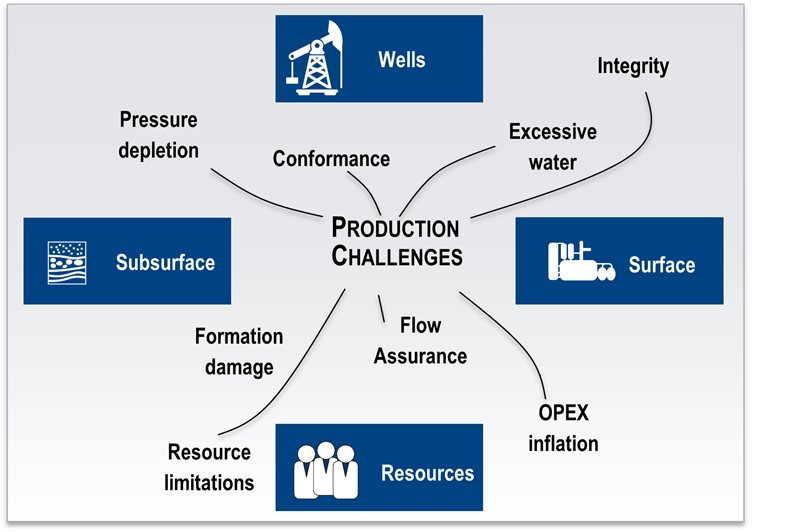 Wells

Integrity

Pressure depletion

Conformance

Excessive water

Subsurface

PRODUCTION CHALLENGES

Surface

Formation damage

Flow Assurance

OPEX inflation

Resource limitations

Resources